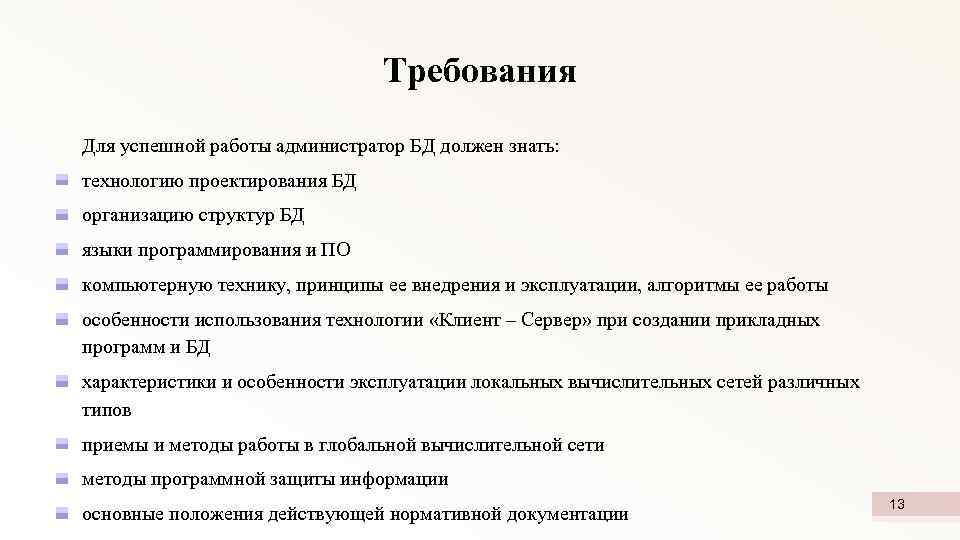 Требования

Для успешной работы администратор БД должен знать:

технологию проектирования БД

организацию структур БД

языки программирования и ПО

компьютерную технику, принципы ее внедрения и эксплуатации, алгоритмы ее работы

особенности использования технологии «Клиент – Сервер» при создании прикладных программ и БД

характеристики и особенности эксплуатации локальных вычислительных сетей различных типов

приемы и методы работы в глобальной вычислительной сети

методы программной защиты информации

основные положения действующей нормативной документации

13